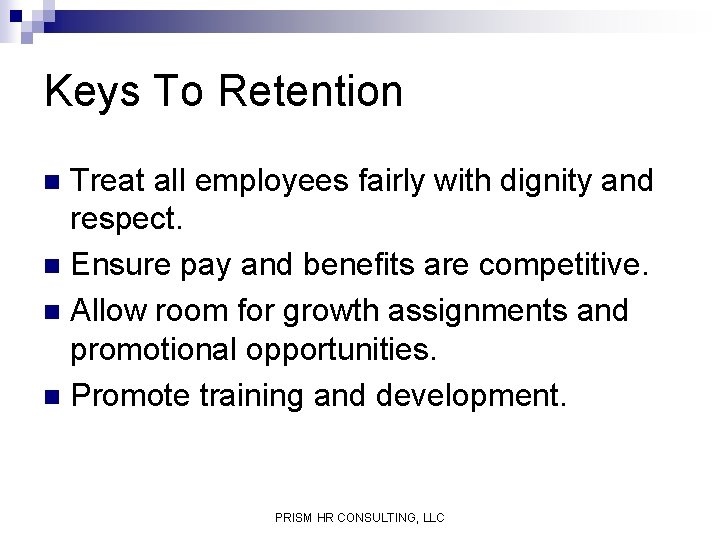 Keys To Retention

- Treat all employees fairly with dignity and respect.
- Ensure pay and benefits are competitive.
- Allow room for growth assignments and promotional opportunities.
- Promote training and development.

PRISM HR CONSULTING, LLC